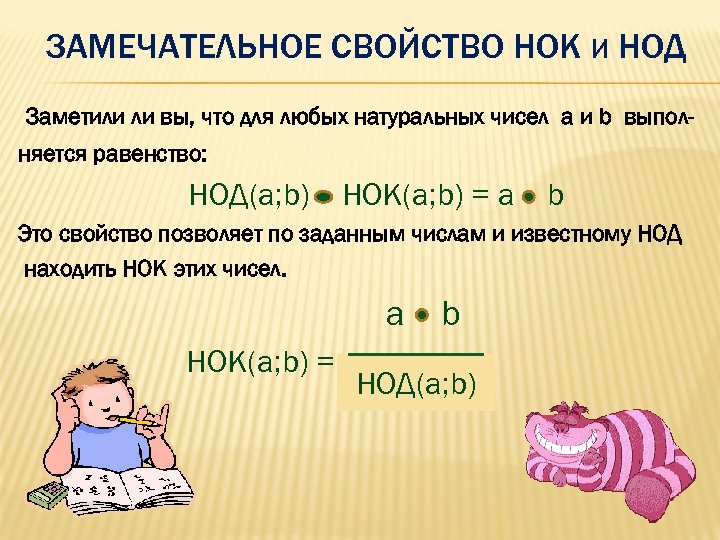 ЗАМЕЧАТЕЛЬНОЕ СВОЙСТВО НОК и НОД

Заметили ли вы, что для любых натуральных чисел a и b выполняется равенство:

$НОД(a;b) \cdot НОК(a;b) = a \cdot b$

Это свойство позволяет по заданным числам и известному НОД находить НОК этих чисел.

$НОК(a;b) = \frac{a \cdot b}{НОД(a;b)}$